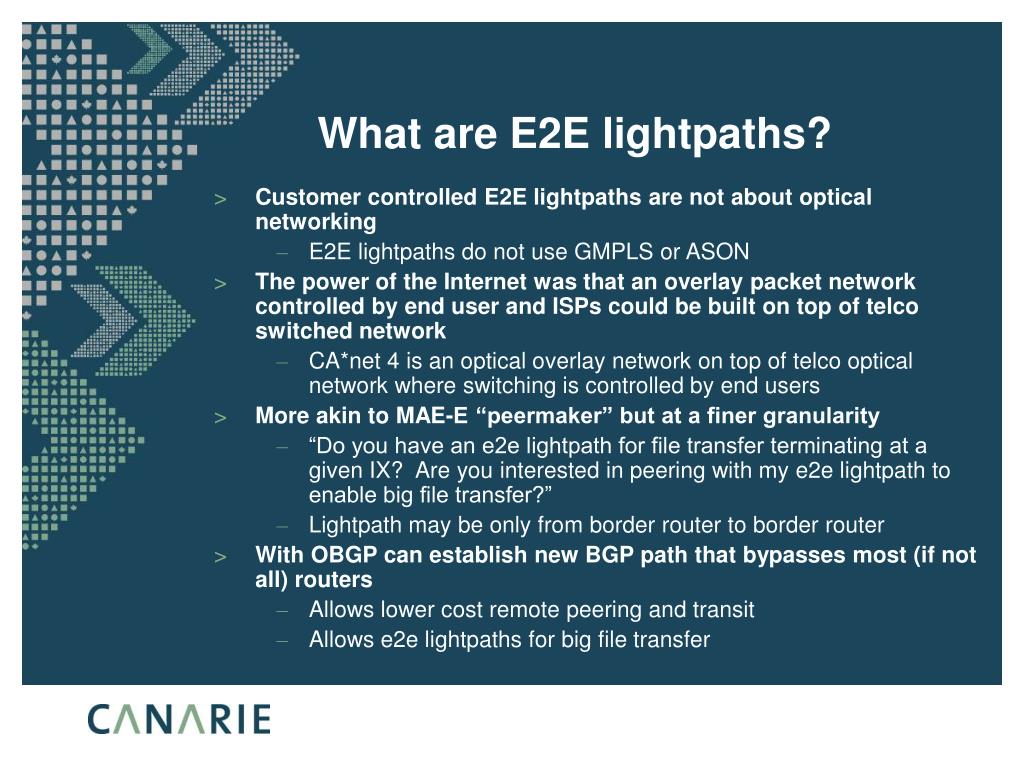 What are E2E lightpaths?

> Customer controlled E2E lightpaths are not about optical networking

– E2E lightpaths do not use GMPLS or ASON

> The power of the Internet was that an overlay packet network controlled by end user and ISPs could be built on top of telco switched network

– CA*net 4 is an optical overlay network on top of telco optical network where switching is controlled by end users

> More akin to MAE-E “peermaker” but at a finer granularity

– “Do you have an e2e lightpath for file transfer terminating at a given IX? Are you interested in peering with my e2e lightpath to enable big file transfer?”

– Lightpath may be only from border router to border router

> With OBGP can establish new BGP path that bypasses most (if not all) routers

– Allows lower cost remote peering and transit

– Allows e2e lightpaths for big file transfer

CANARIE